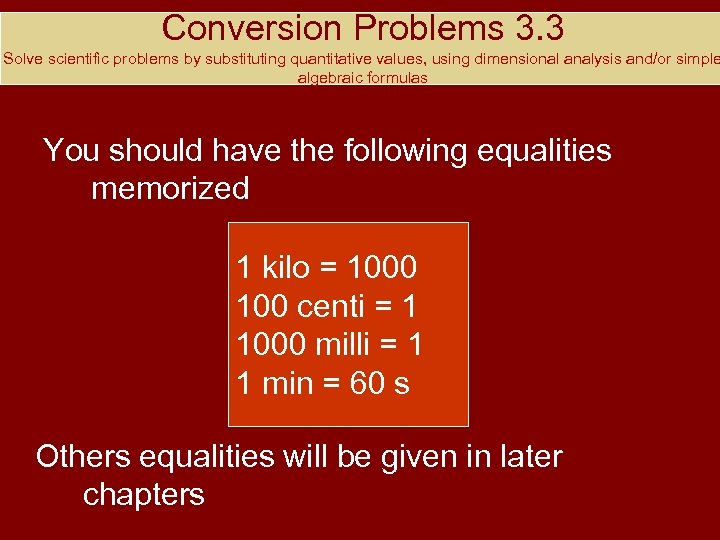 Conversion Problems 3.3

Solve scientific problems by substituting quantitative values, using dimensional analysis and/or simple algebraic formulas

You should have the following equalities memorized

1 kilo = 1000
100 centi = 1
1000 milli = 1
1 min = 60 s

Others equalities will be given in later chapters